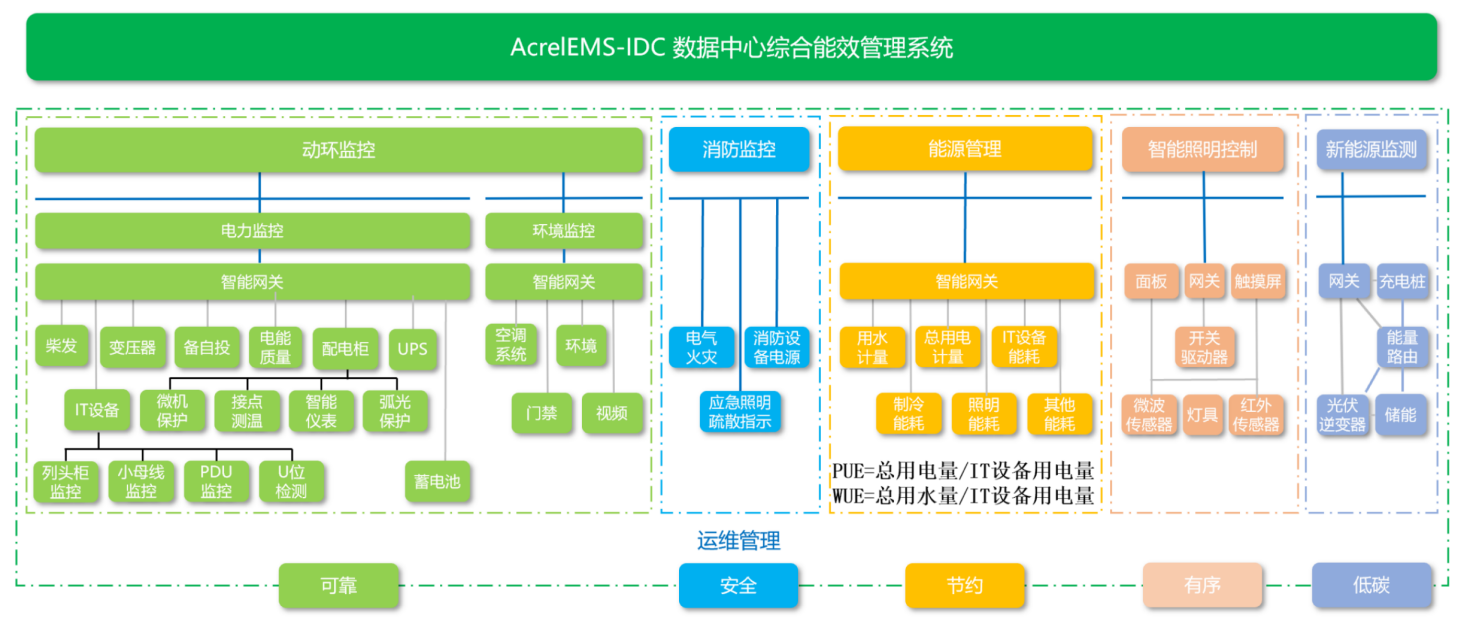 AcrelEMS-IDC 数据中心综合能效管理系统

动环监控

电力监控

智能网关

柴发

变压器

备自投

电能质量

配电柜

UPS

IT设备

微机保护

接点测温

智能仪表

弧光保护

列头柜监控

小母线监控

PDU监控

U位检测

蓄电池

环境监控

智能网关

空调系统

环境

门禁

视频

消防监控

电气火灾

消防设备电源

应急照明疏散指示

能源管理

智能网关

用水计量

总用电计量

IT设备能耗

制冷能耗

照明能耗

其他能耗

PUE=总用电量/IT设备用电量
WUE=总用水量/IT设备用电量

智能照明控制

面板

网关

触摸屏

开关驱动器

微波传感器

灯具

红外传感器

新能源监测

网关

充电桩

能量路由

光伏逆变器

储能

运维管理

可靠

安全

节约

有序

低碳